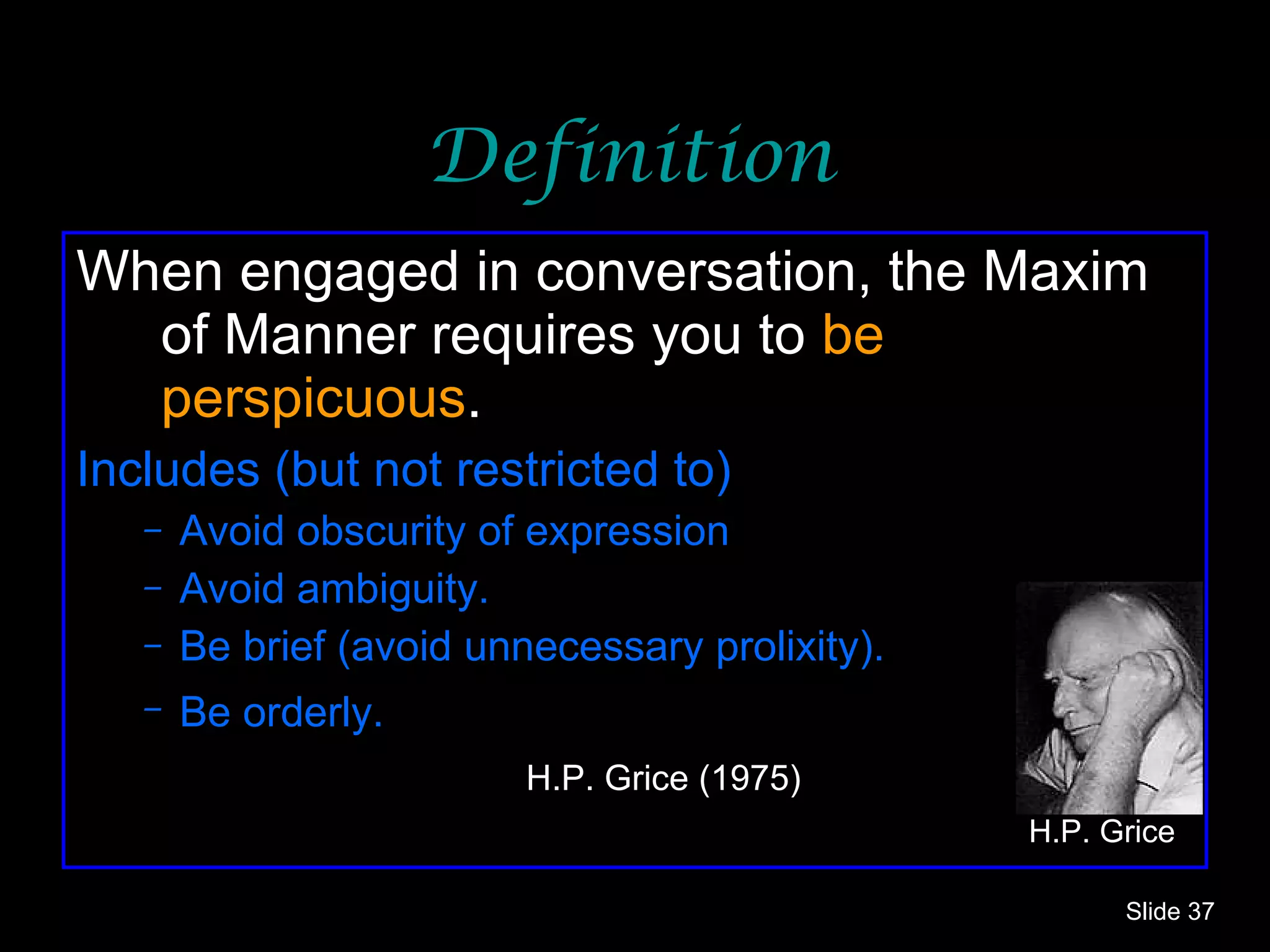 Definition

When engaged in conversation, the Maxim of Manner requires you to be perspicuous.

Includes (but not restricted to)

– Avoid obscurity of expression
– Avoid ambiguity.
– Be brief (avoid unnecessary prolixity).
– Be orderly.

H.P. Grice (1975)

H.P. Grice

Slide 37